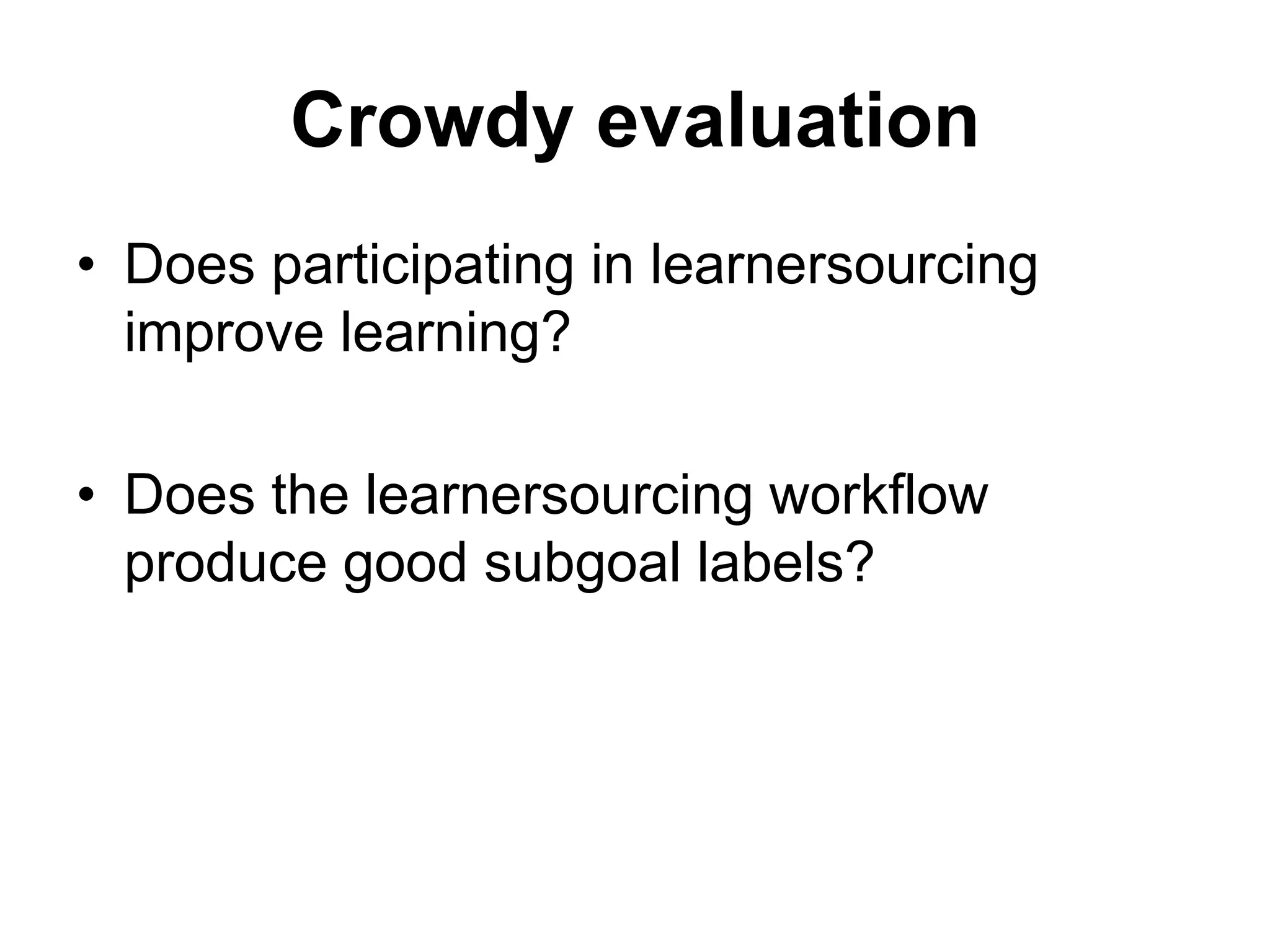 Crowdy evaluation

• Does participating in learnersourcing improve learning?

• Does the learnersourcing workflow produce good subgoal labels?